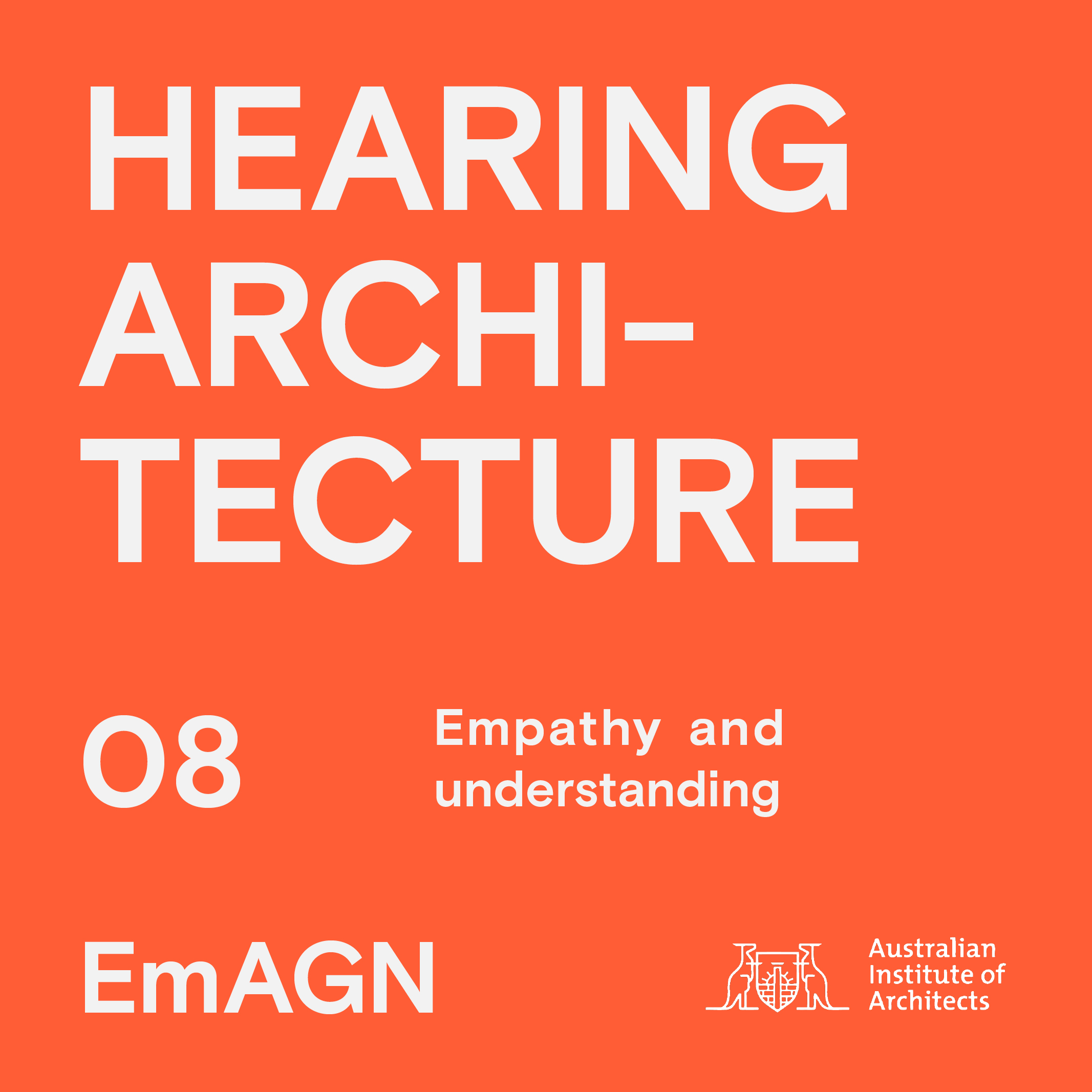 HEARING ARCHITECTURE

08

Empathy and understanding

EmAGN

Australian Institute of Architects